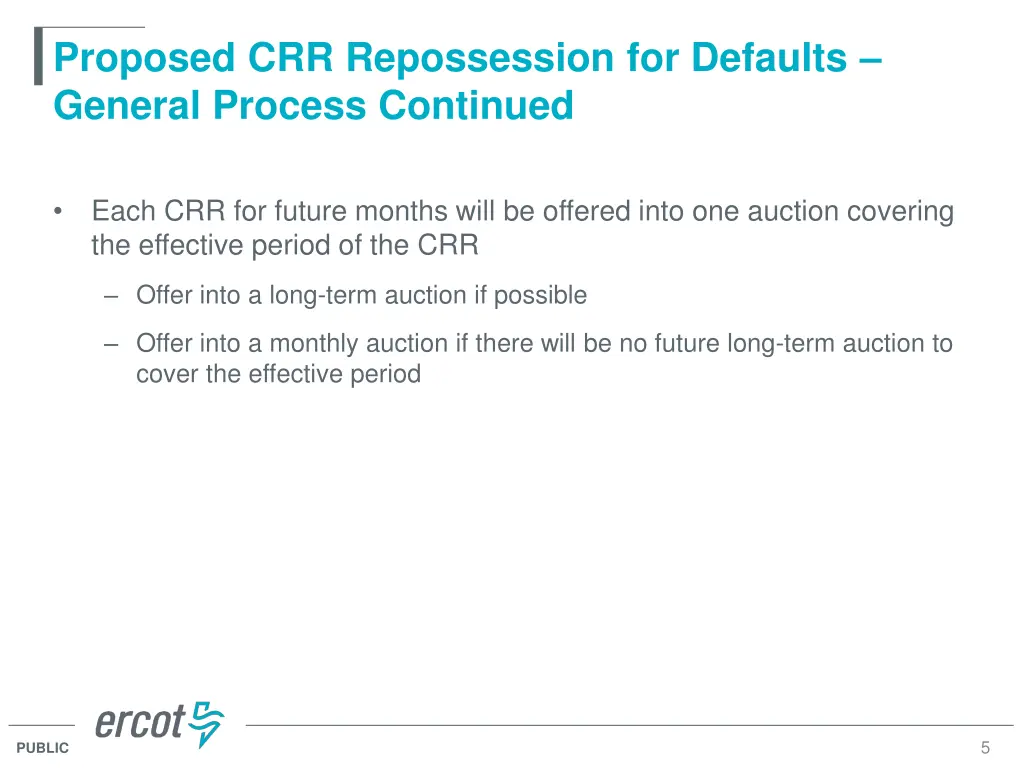 Proposed CRR Repossession for Defaults – General Process Continued

• Each CRR for future months will be offered into one auction covering the effective period of the CRR

– Offer into a long-term auction if possible

– Offer into a monthly auction if there will be no future long-term auction to cover the effective period

ercot

PUBLIC

5